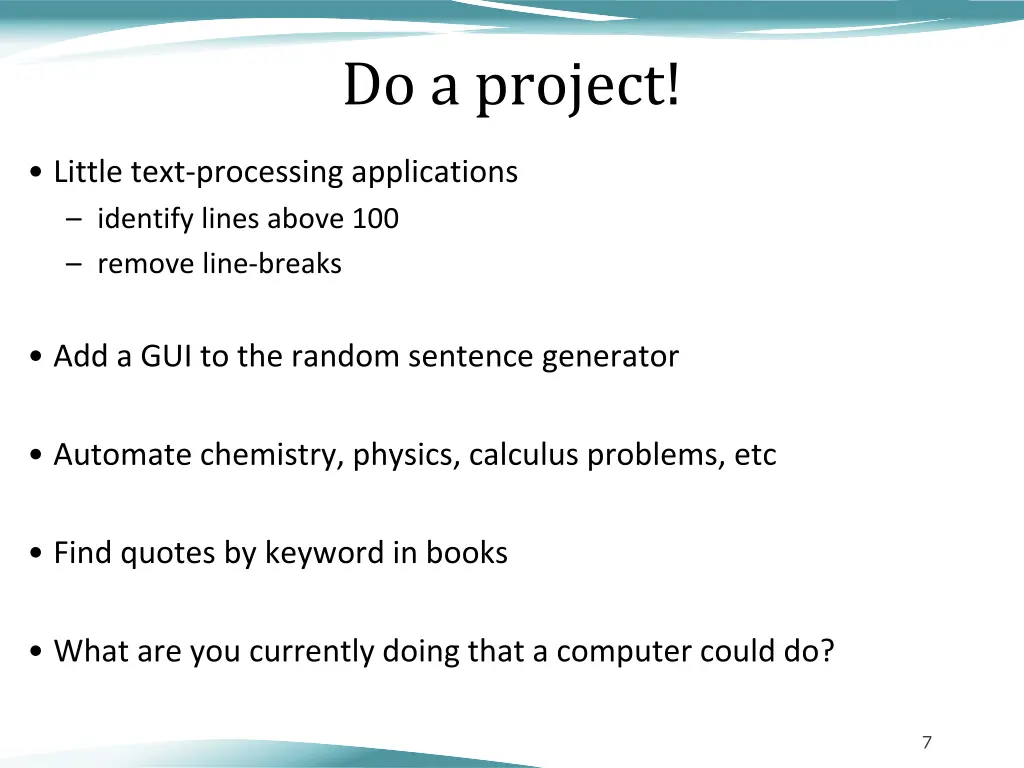 Do a project!

• Little text-processing applications
– identify lines above 100
– remove line-breaks

• Add a GUI to the random sentence generator

• Automate chemistry, physics, calculus problems, etc

• Find quotes by keyword in books

• What are you currently doing that a computer could do?

7